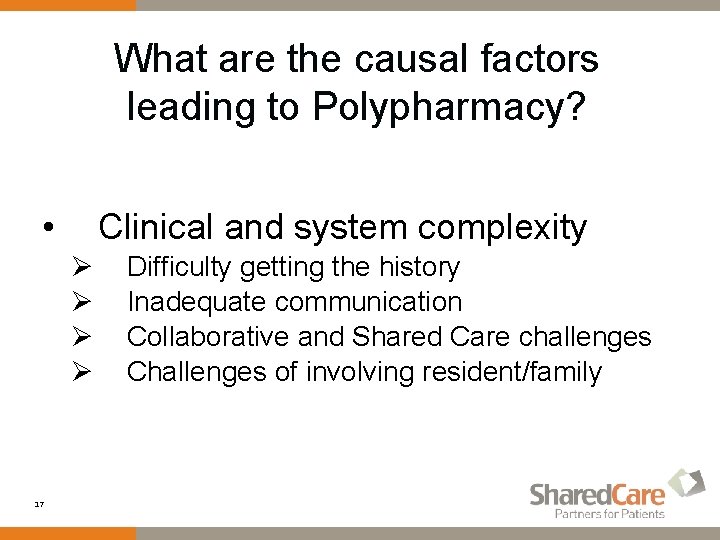 What are the causal factors leading to Polypharmacy?

• Clinical and system complexity
➢ Difficulty getting the history
➢ Inadequate communication
➢ Collaborative and Shared Care challenges
➢ Challenges of involving resident/family

17

SharedCare
Partners for Patients